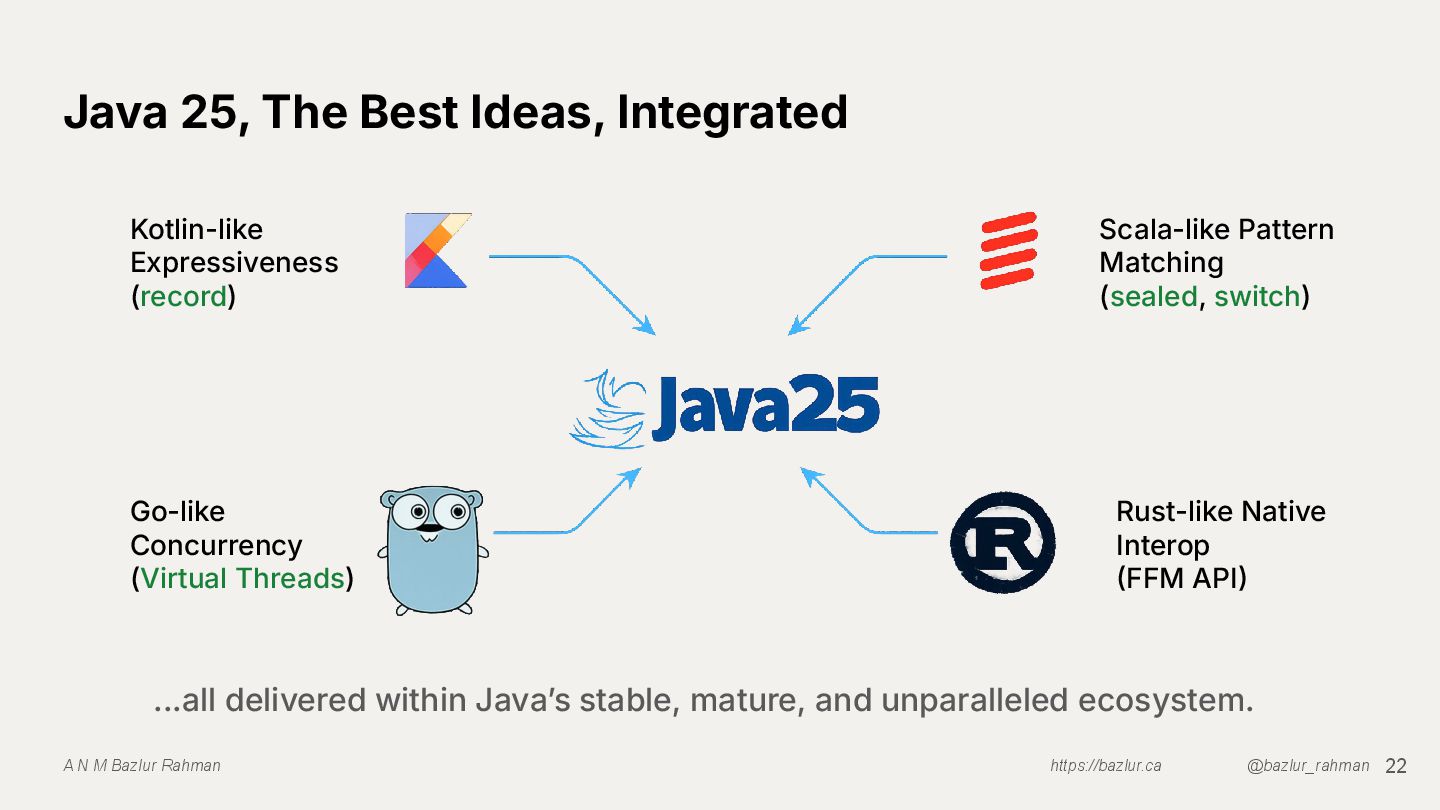 Java 25, The Best Ideas, Integrated

Kotlin-like Expressiveness (record)

Scala-like Pattern Matching (sealed, switch)

Java25

Go-like Concurrency (Virtual Threads)

Rust-like Native Interop (FFM API)

...all delivered within Java's stable, mature, and unparalleled ecosystem.

A N M Bazlur Rahman

https://bazlur.ca

@bazlur_rahman

22